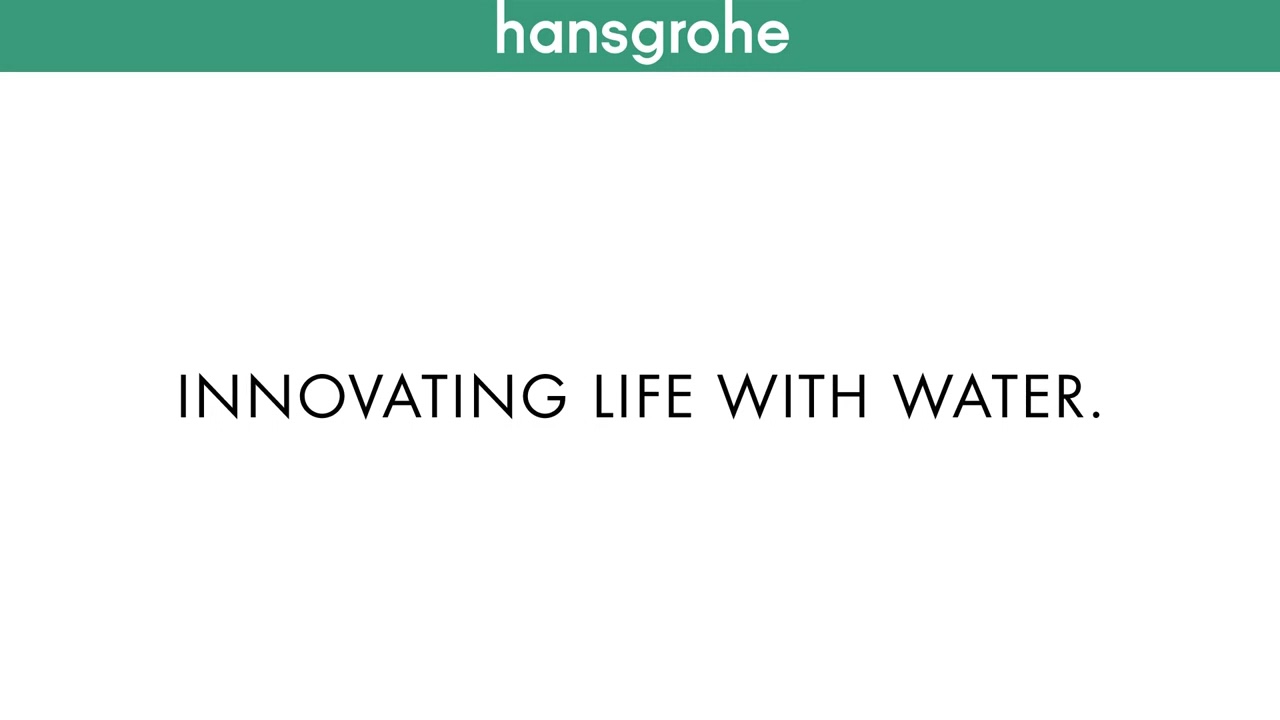 hansgrohe

INNOVATING LIFE WITH WATER.